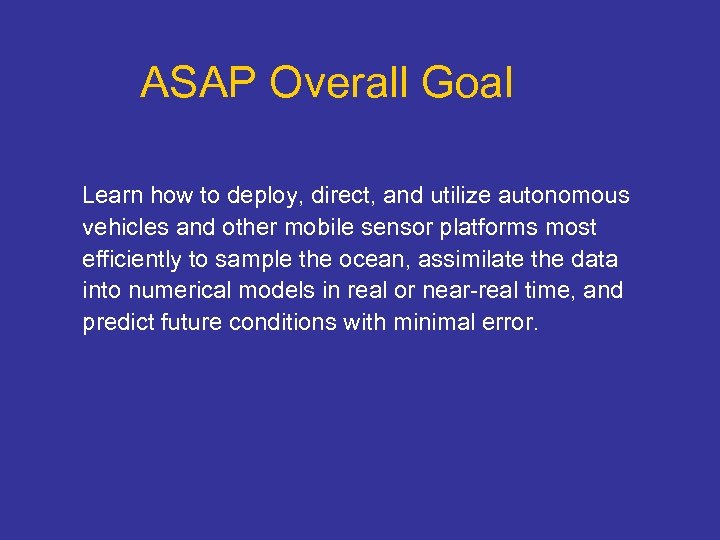 ASAP Overall Goal

Learn how to deploy, direct, and utilize autonomous vehicles and other mobile sensor platforms most efficiently to sample the ocean, assimilate the data into numerical models in real or near-real time, and predict future conditions with minimal error.